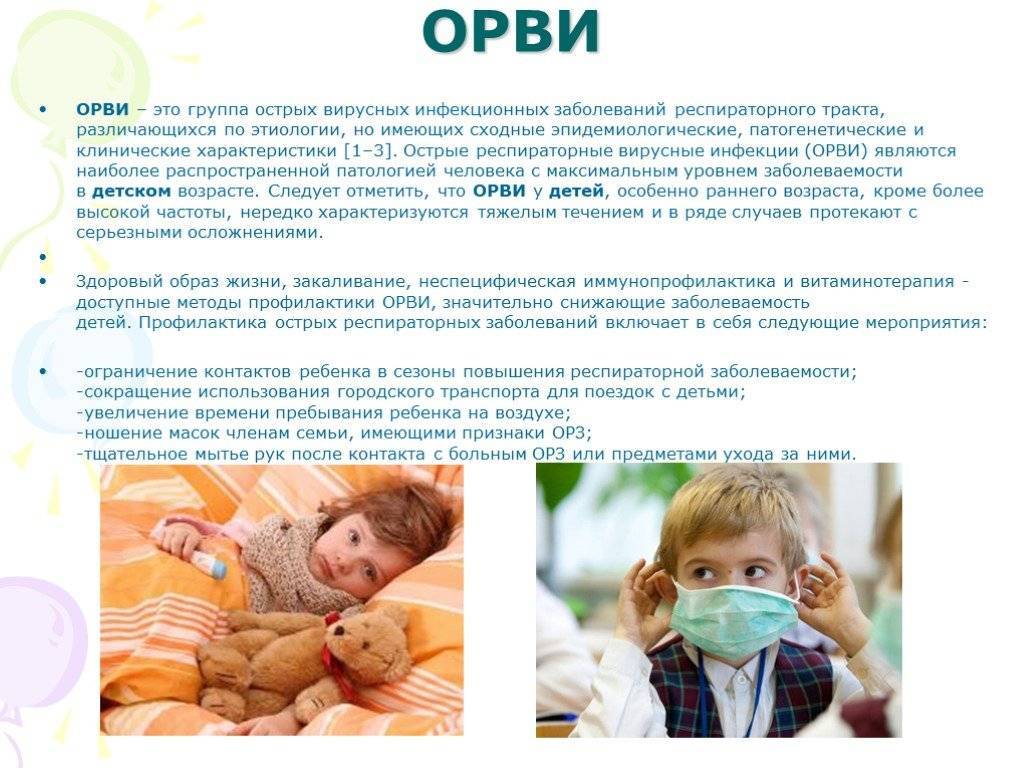 ОРВИ

• ОРВИ – это группа острых вирусных инфекционных заболеваний респираторного тракта, различающихся по этиологии, но имеющих сходные эпидемиологические, патогенетические и клинические характеристики [1–3]. Острые респираторные вирусные инфекции (ОРВИ) являются наиболее распространенной патологией человека с максимальным уровнем заболеваемости в детском возрасте. Следует отметить, что ОРВИ у детей, особенно раннего возраста, кроме более высокой частоты, нередко характеризуются тяжелым течением и в ряде случаев протекают с серьезными осложнениями.

•

• Здоровый образ жизни, закаливание, неспецифическая иммунопрофилактика и витаминотерапия - доступные методы профилактики ОРВИ, значительно снижающие заболеваемость детей. Профилактика острых респираторных заболеваний включает в себя следующие мероприятия:

• -ограничение контактов ребенка в сезоны повышения респираторной заболеваемости;
-сокращение использования городского транспорта для поездок с детьми;
-увеличение времени пребывания ребенка на воздухе;
-ношение масок членам семьи, имеющими признаки ОРЗ;
-тщательное мытье рук после контакта с больным ОРЗ или предметами ухода за ними.